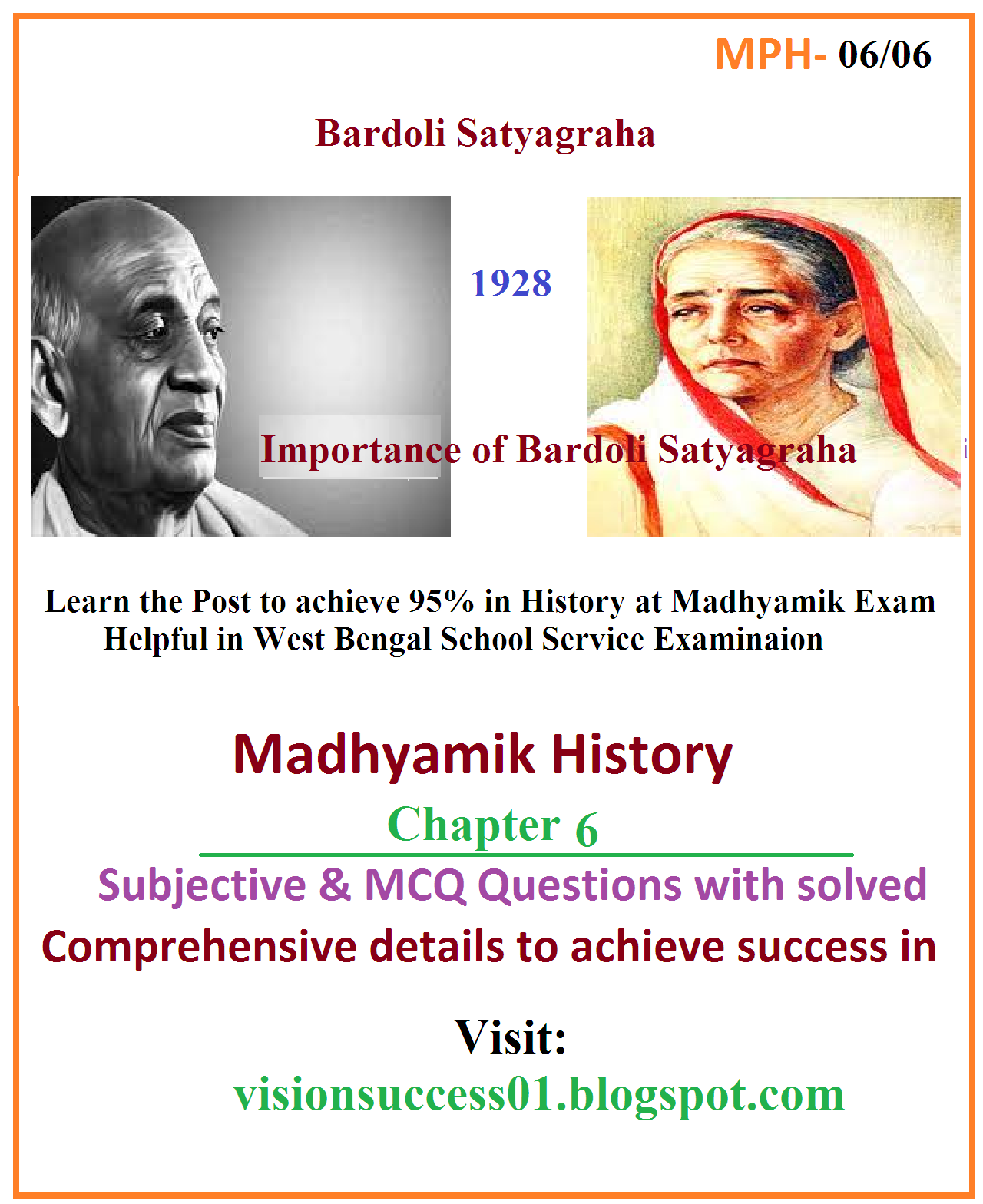 MPH- 06/06

Bardoli Satyagraha

1928

Importance of Bardoli Satyagraha

Learn the Post to achieve 95% in History at Madhyamik Exam
Helpful in West Bengal School Service Examinaion

Madhyamik History

Chapter 6

Subjective & MCQ Questions with solved

Comprehensive details to achieve success in

Visit:

visionsuccess01.blogspot.com